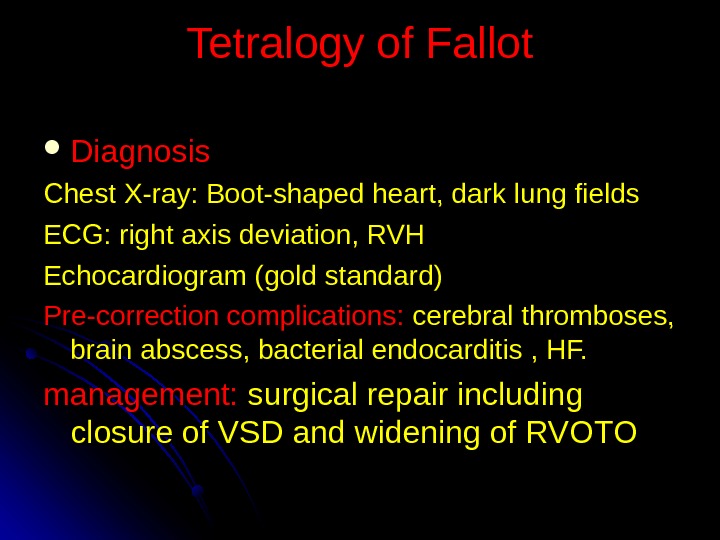 Tetralogy of Fallot

• Diagnosis

Chest X-ray: Boot-shaped heart, dark lung fields

ECG: right axis deviation, RVH

Echocardiogram (gold standard)

Pre-correction complications: cerebral thromboses, brain abscess, bacterial endocarditis , HF.

management: surgical repair including closure of VSD and widening of RVOTO